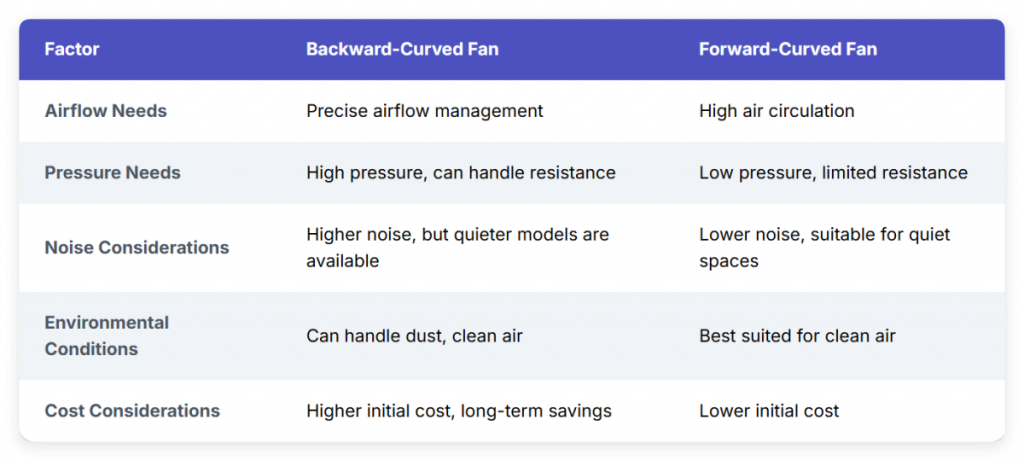 | Factor | Backward-Curved Fan | Forward-Curved Fan |
|---|---|---|
| Airflow Needs | Precise airflow management | High air circulation |
| Pressure Needs | High pressure, can handle resistance | Low pressure, limited resistance |
| Noise Considerations | Higher noise, but quieter models are available | Lower noise, suitable for quiet spaces |
| Environmental Conditions | Can handle dust, clean air | Best suited for clean air |
| Cost Considerations | Higher initial cost, long-term savings | Lower initial cost |